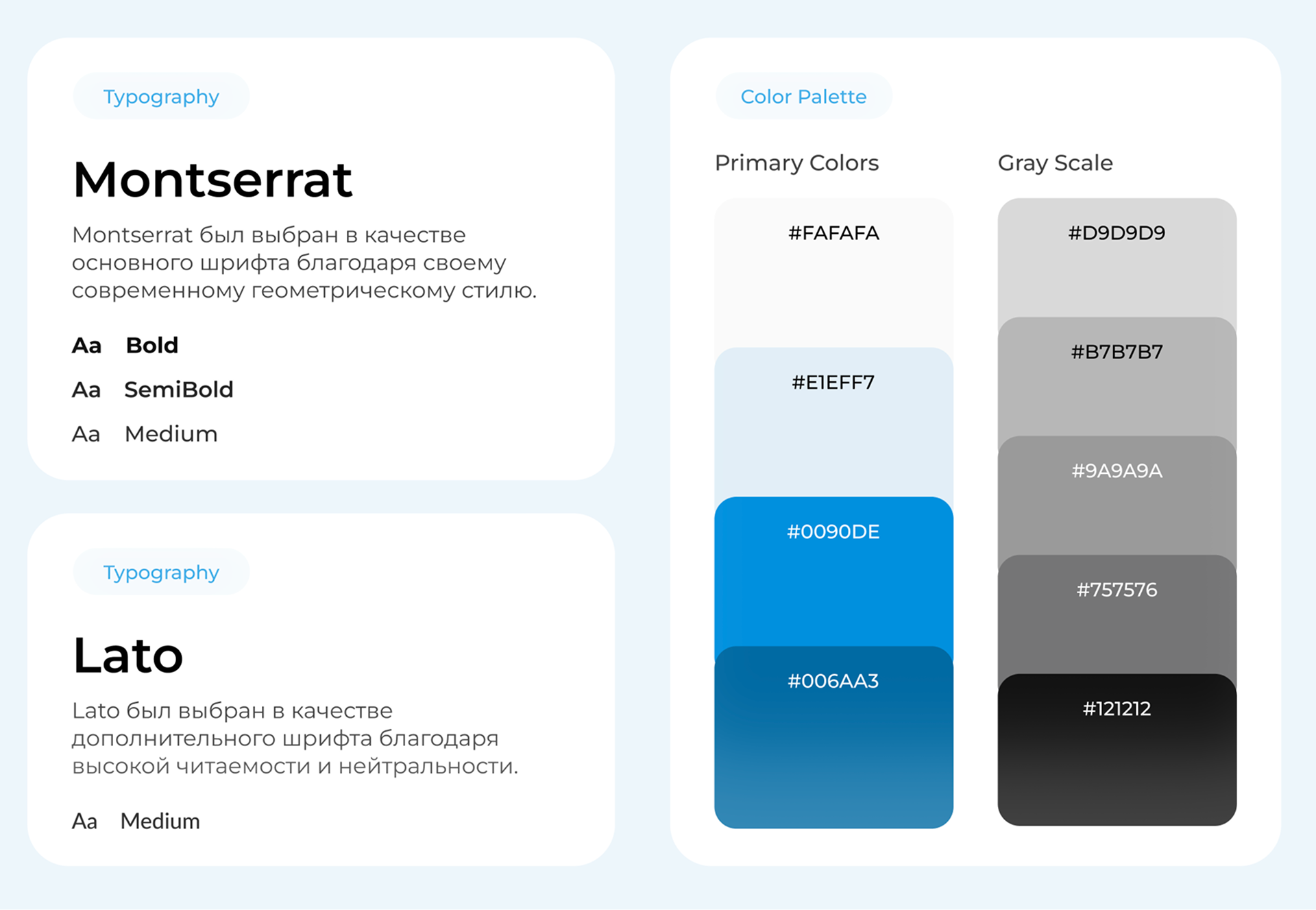 Typography

Montserrat

Montserrat был выбран в качестве основного шрифта благодаря своему современному геометрическому стилю.

Aa Bold

Aa SemiBold

Aa Medium

Typography

Lato

Lato был выбран в качестве дополнительного шрифта благодаря высокой читаемости и нейтральности.

Aa Medium

Color Palette

Primary Colors

#FAFAFA

#E1EFF7

#0090DE

#006AA3

Gray Scale

#D9D9D9

#B7B7B7

#9A9A9A

#757576

#121212